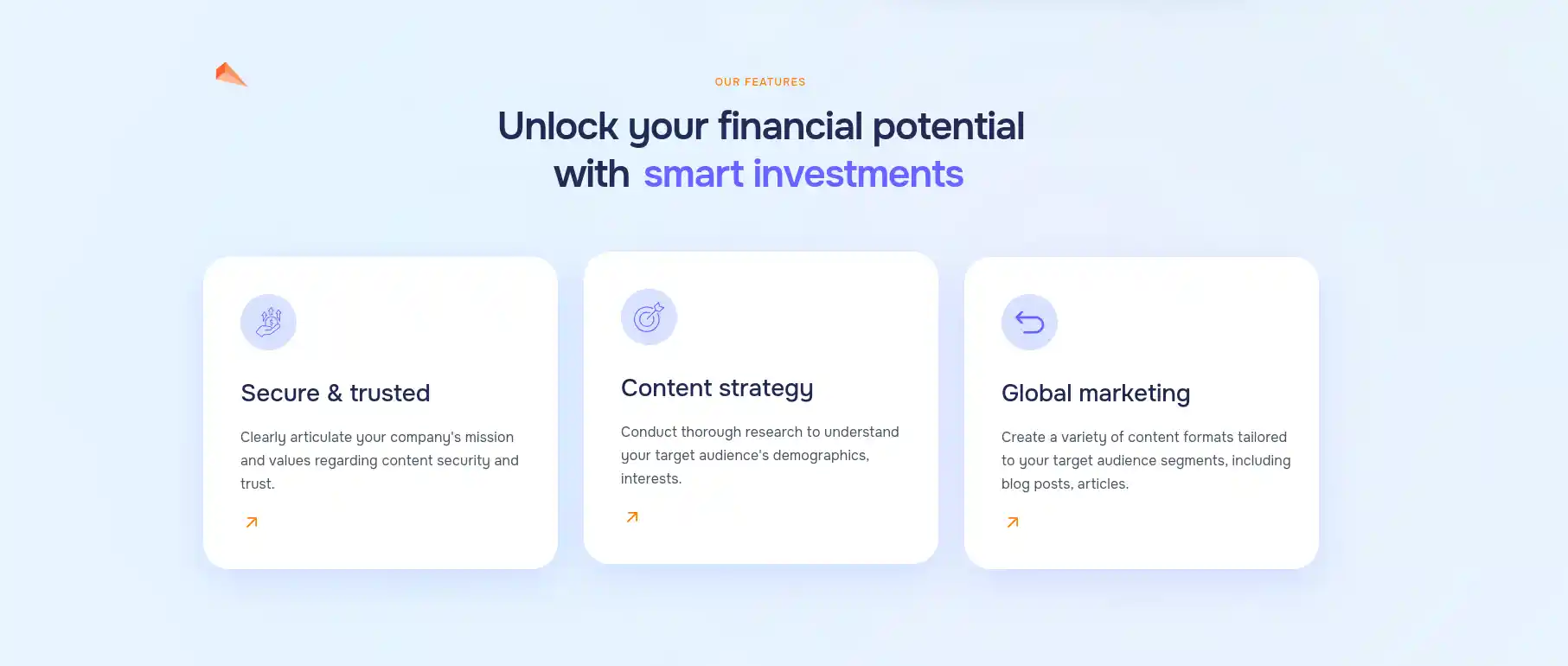 OUR FEATURES

Unlock your financial potential with smart investments

Secure & trusted

Clearly articulate your company's mission and values regarding content security and trust.

Content strategy

Conduct thorough research to understand your target audience's demographics, interests.

Global marketing

Create a variety of content formats tailored to your target audience segments, including blog posts, articles.